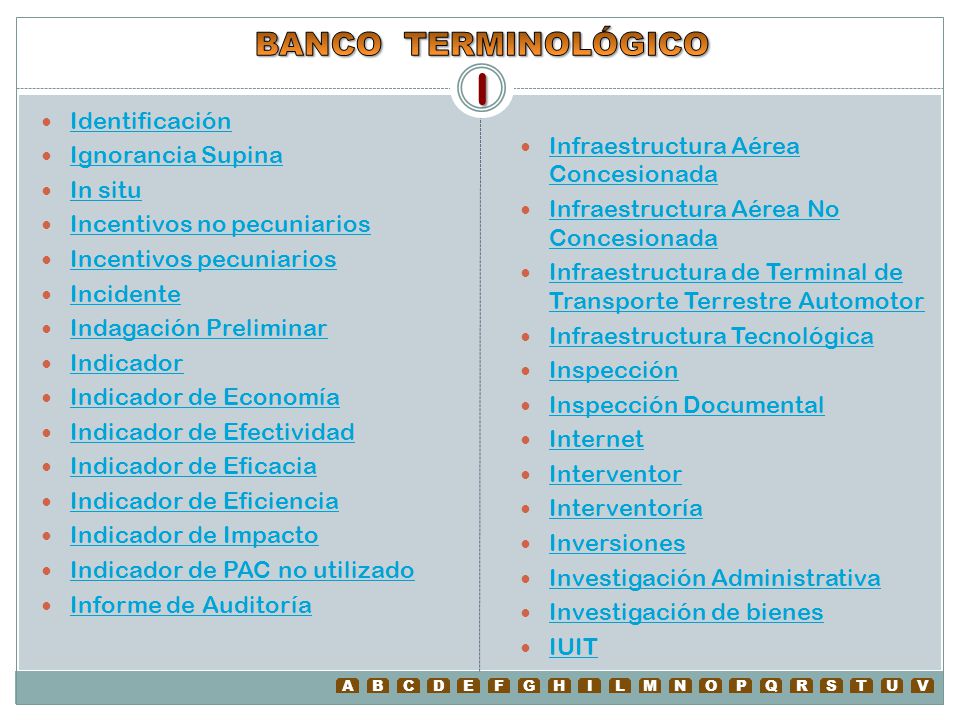 BANCO TERMINOLÓGICO

I

- Identificación
- Ignorancia Supina
- In situ
- Incentivos no pecuniarios
- Incentivos pecuniarios
- Incidente
- Indagación Preliminar
- Indicador
- Indicador de Economía
- Indicador de Efectividad
- Indicador de Eficacia
- Indicador de Eficiencia
- Indicador de Impacto
- Indicador de PAC no utilizado
- Informe de Auditoría

- Infraestructura Aérea Concesionada
- Infraestructura Aérea No Concesionada
- Infraestructura de Terminal de Transporte Terrestre Automotor
- Infraestructura Tecnológica
- Inspección
- Inspección Documental
- Internet
- Interventor
- Interventoría
- Inversiones
- Investigación Administrativa
- Investigación de bienes
- IUIT

A B C D E F G H I L M N O P Q R S T U V